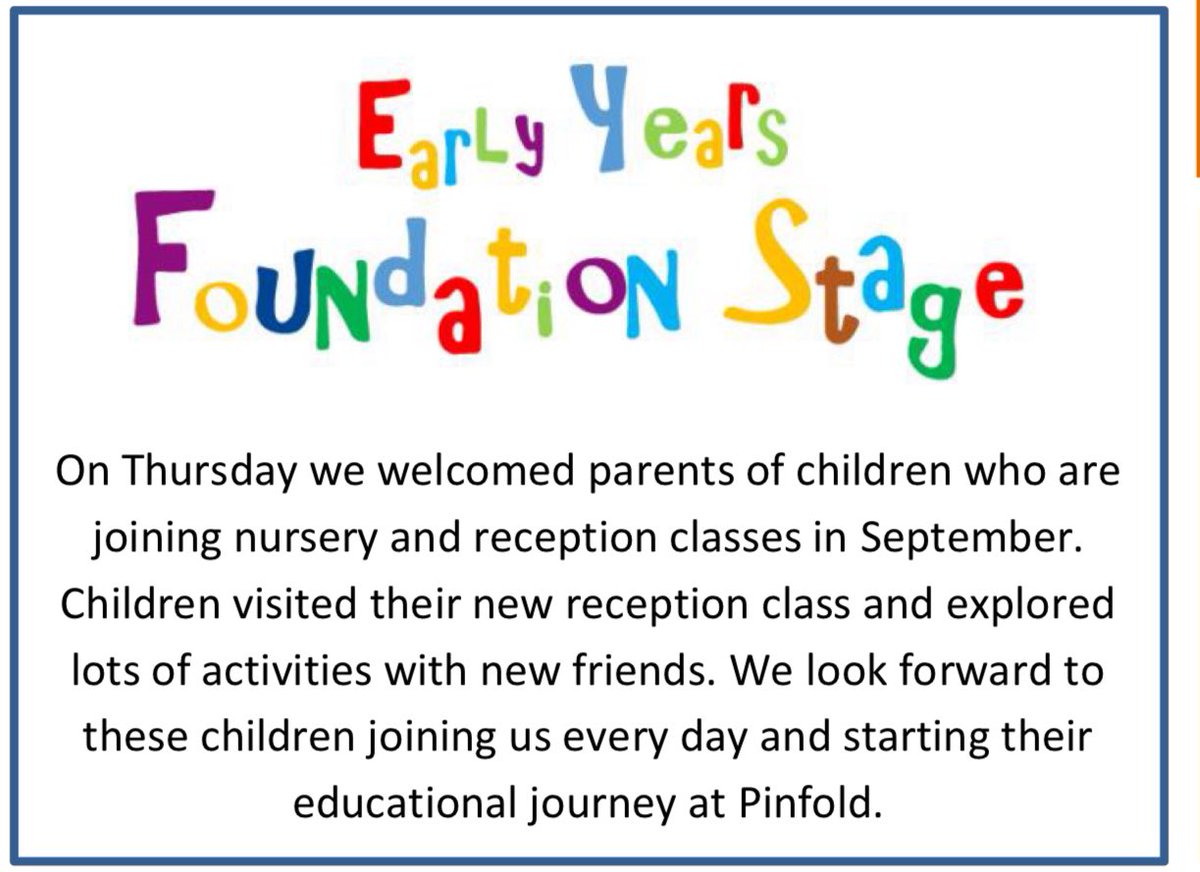 Early Years
Foundation Stage

On Thursday we welcomed parents of children who are joining nursery and reception classes in September. Children visited their new reception class and explored lots of activities with new friends. We look forward to these children joining us every day and starting their educational journey at Pinfold.